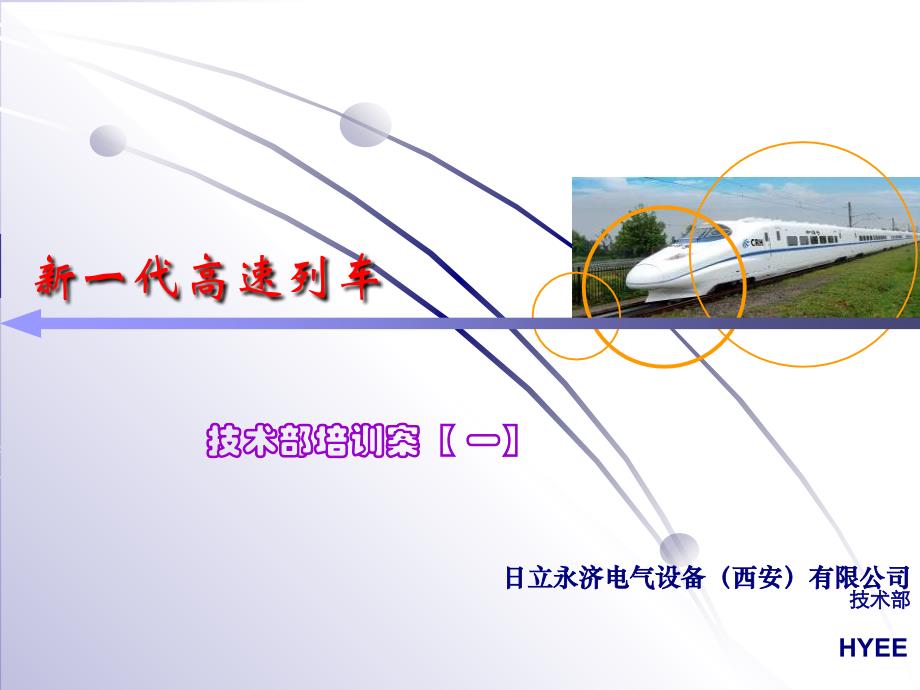 新一代高速列车

技术部培训案【一】

日立永济电气设备（西安）有限公司
技术部

HYEE